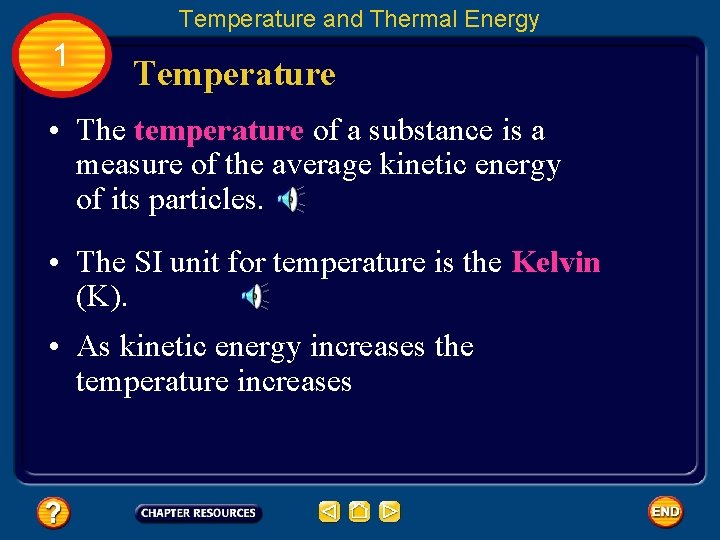 Temperature and Thermal Energy

1

Temperature

• The temperature of a substance is a measure of the average kinetic energy of its particles.

• The SI unit for temperature is the Kelvin (K).

• As kinetic energy increases the temperature increases

?

CHAPTER RESOURCES

END